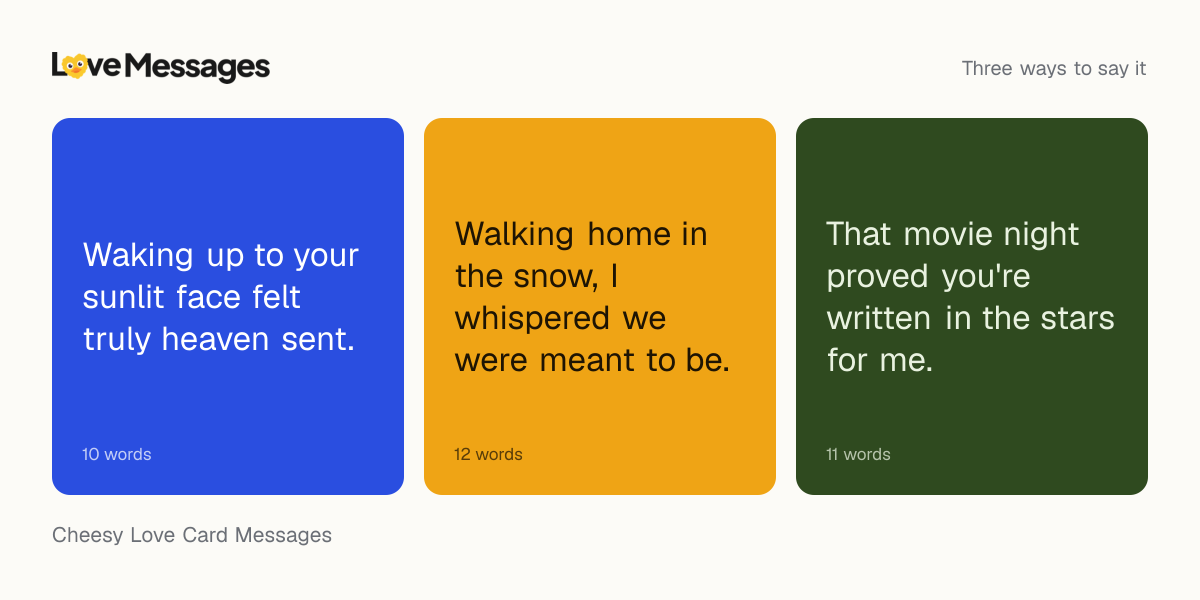 LoveMessages

Three ways to say it

Waking up to your sunlit face felt truly heaven sent.

10 words

Walking home in the snow, I whispered we were meant to be.

12 words

That movie night proved you're written in the stars for me.

11 words

Cheesy Love Card Messages